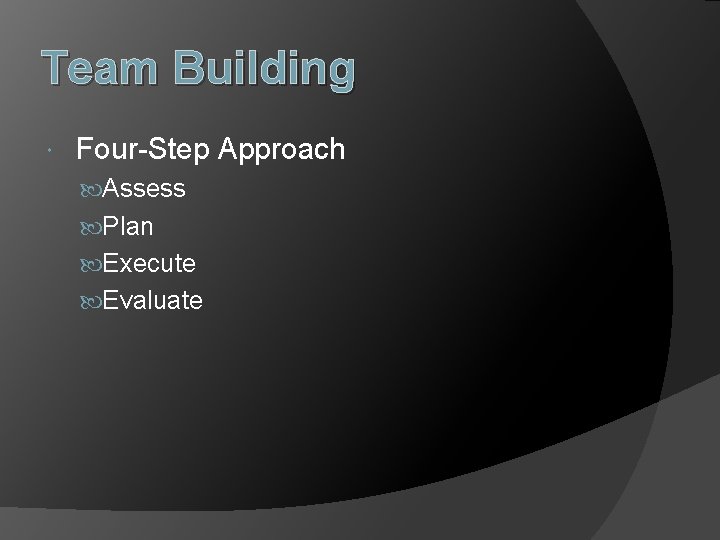 Team Building

Four-Step Approach

Assess

Plan

Execute

Evaluate